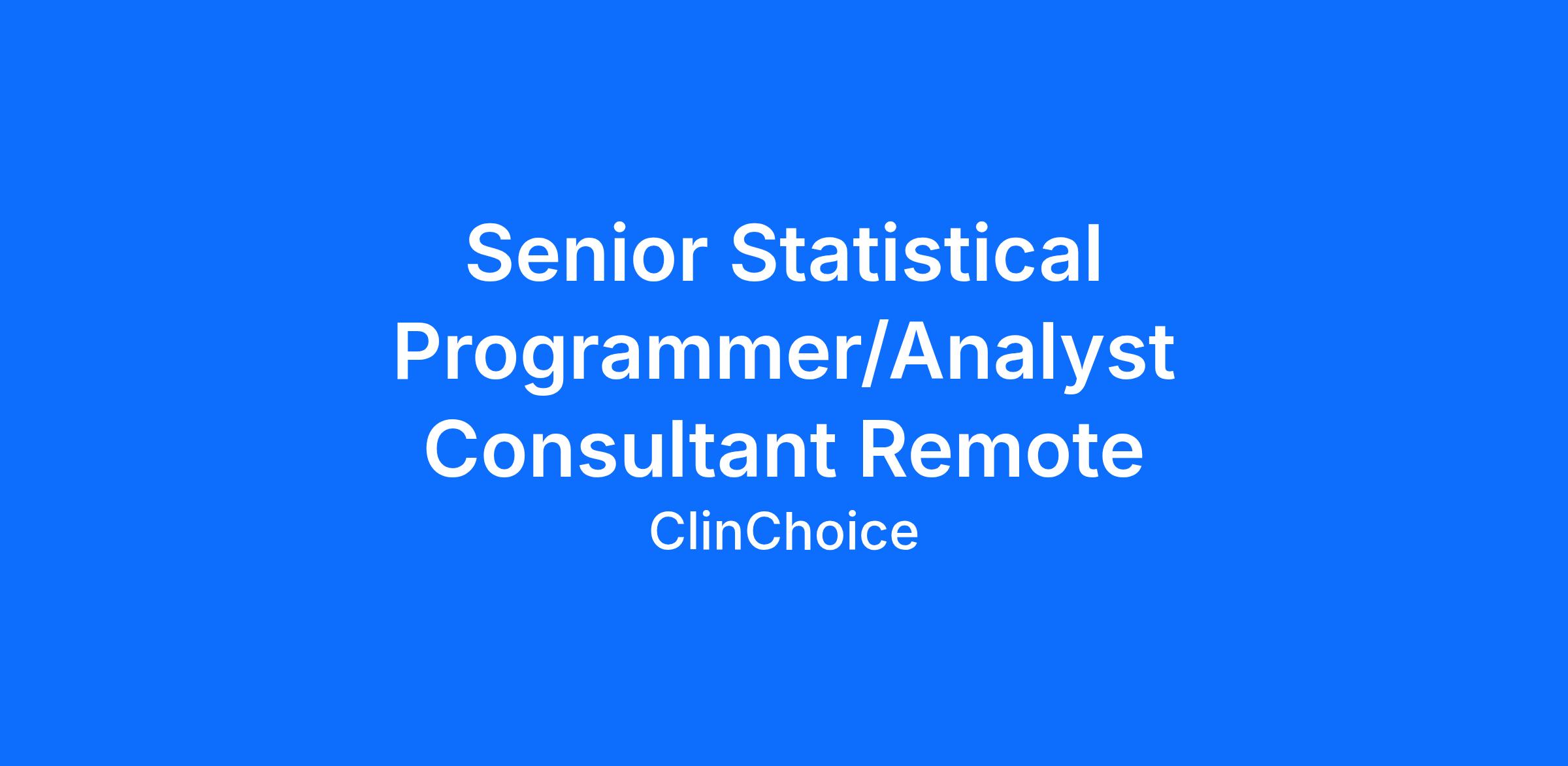 Senior Statistical Programmer/Analyst Consultant Remote

ClinChoice